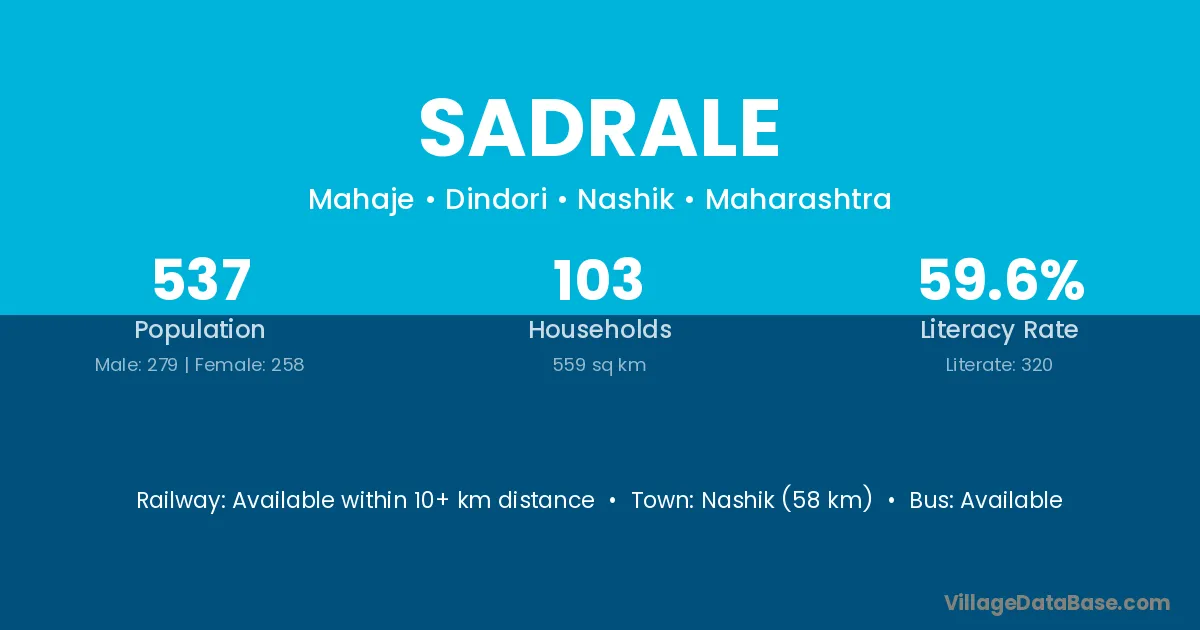 SADRALE

Mahaje • Dindori • Nashik • Maharashtra

537
Population
Male: 279 | Female: 258

103
Households
559 sq km

59.6%
Literacy Rate
Literate: 320

Railway: Available within 10+ km distance • Town: Nashik (58 km) • Bus: Available

VillageDataBase.com